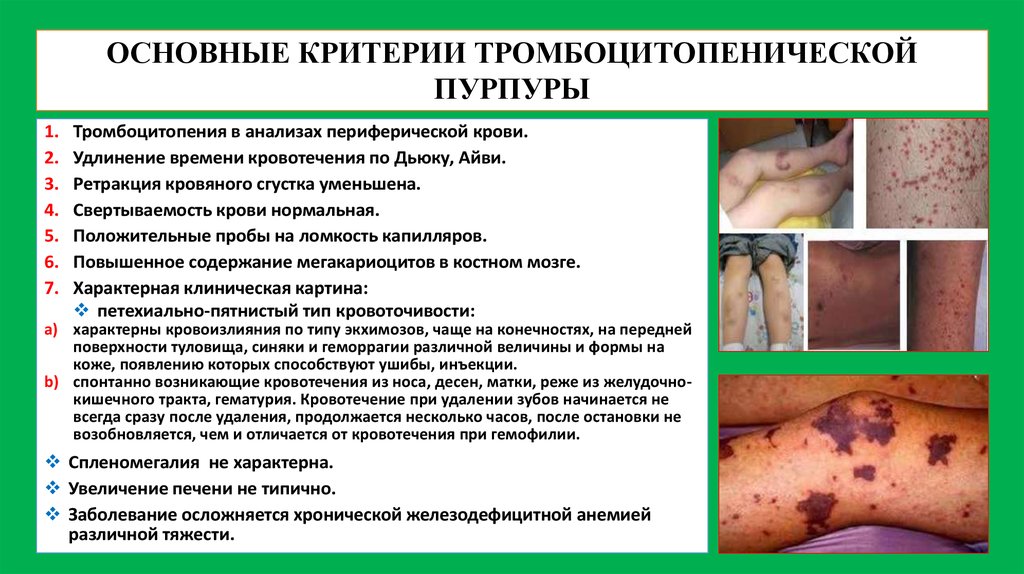 ОСНОВНЫЕ КРИТЕРИИ ТРОМБОЦИТОПЕНИЧЕСКОЙ ПУРПУРЫ

1. Тромбоцитопения в анализах периферической крови.
2. Удлинение времени кровотечения по Дьюку, Айви.
3. Ретракция кровяного сгустка уменьшена.
4. Свертываемость крови нормальная.
5. Положительные пробы на ломкость капилляров.
6. Повышенное содержание мегакариоцитов в костном мозге.
7. Характерная клиническая картина:
❖ петехиально-пятнистый тип кровоточивости:
a) характерны кровоизлияния по типу экхимозов, чаще на конечностях, на передней поверхности туловища, синяки и геморрагии различной величины и формы на коже, появлению которых способствуют ушибы, инъекции.
b) спонтанно возникающие кровотечения из носа, десен, матки, реже из желудочно-кишечного тракта, гематурия. Кровотечение при удалении зубов начинается не всегда сразу после удаления, продолжается несколько часов, после остановки не возобновляется, чем и отличается от кровотечения при гемофилии.

❖ Спленомегалия не характерна.
❖ Увеличение печени не типично.
❖ Заболевание осложняется хронической железодефицитной анемией различной тяжести.